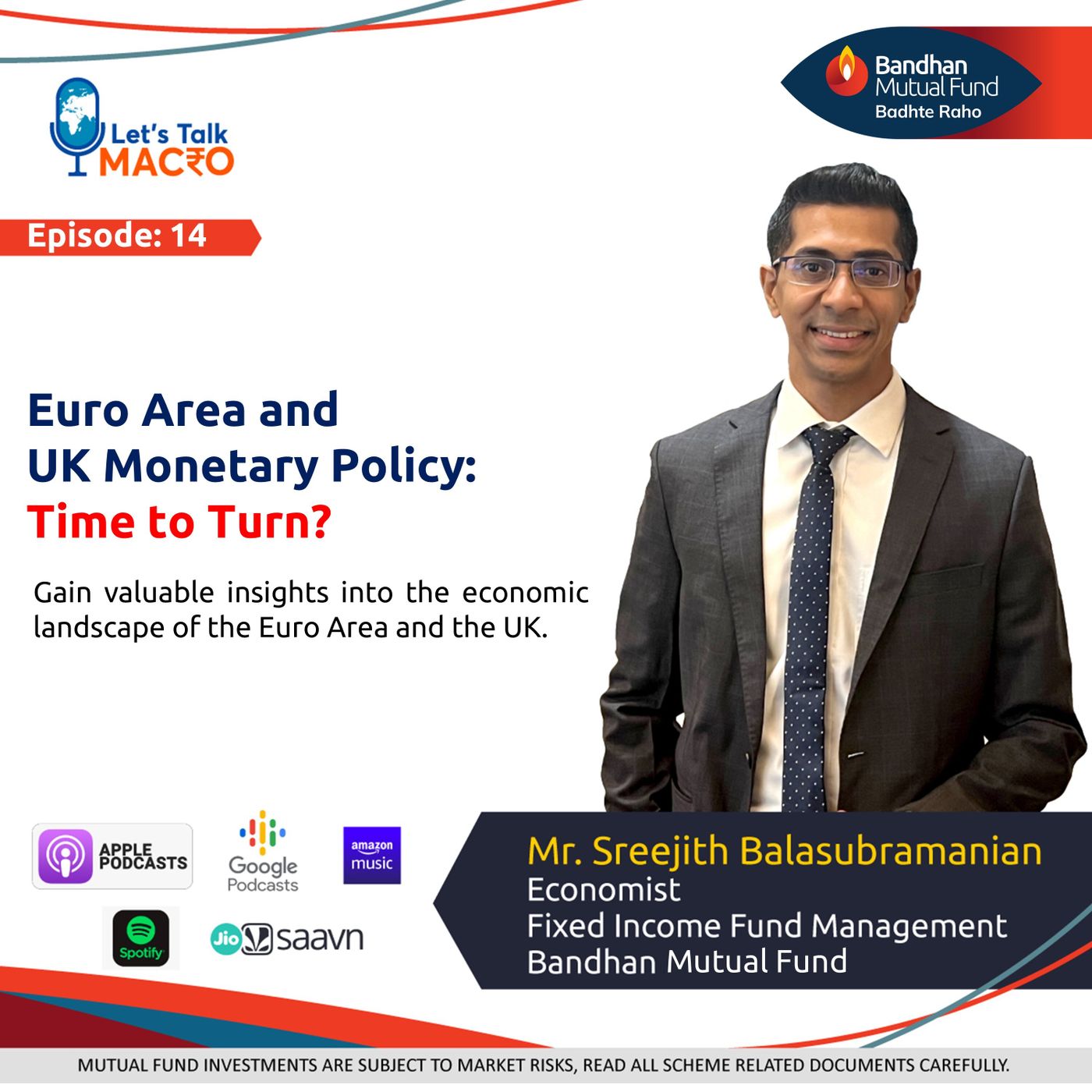 Let's Talk MAC₹O

Bandhan Mutual Fund
Badhte Raho

Episode: 14

Euro Area and UK Monetary Policy: Time to Turn?

Gain valuable insights into the economic landscape of the Euro Area and the UK.

APPLE PODCASTS

Google Podcasts

amazon music

Spotify

Jio saavn

Mr. Sreejith Balasubramanian
Economist
Fixed Income Fund Management
Bandhan Mutual Fund

MUTUAL FUND INVESTMENTS ARE SUBJECT TO MARKET RISKS, READ ALL SCHEME RELATED DOCUMENTS CAREFULLY.